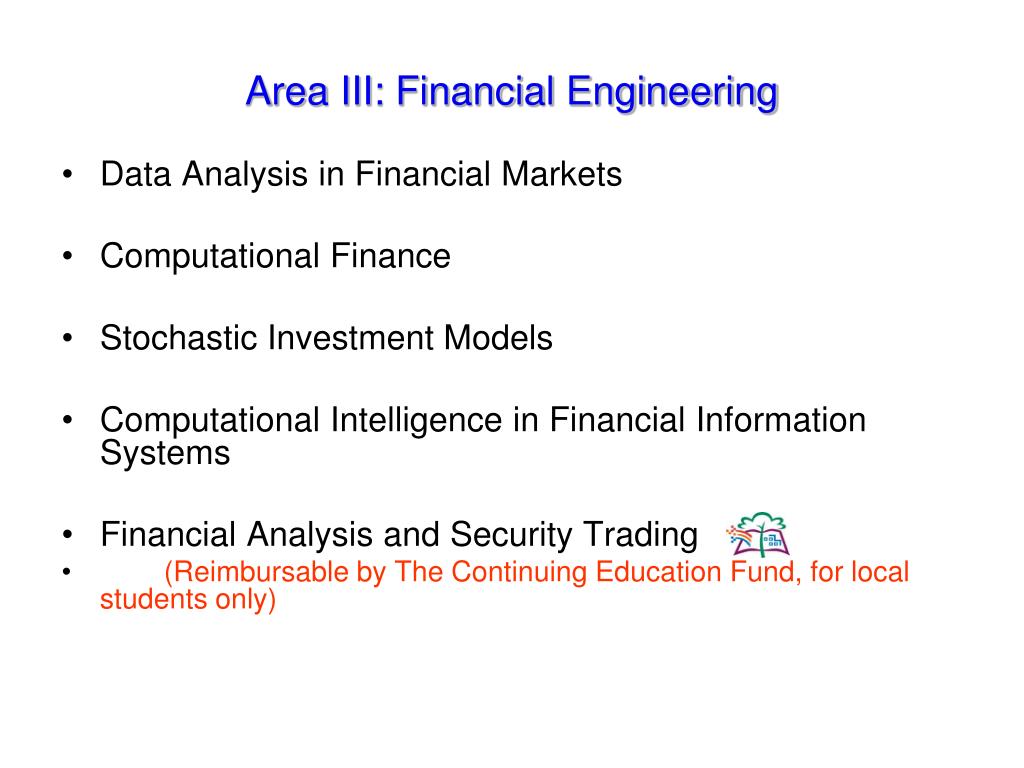 Area III: Financial Engineering

• Data Analysis in Financial Markets

• Computational Finance

• Stochastic Investment Models

• Computational Intelligence in Financial Information Systems

• Financial Analysis and Security Trading

• (Reimbursable by The Continuing Education Fund, for local students only)